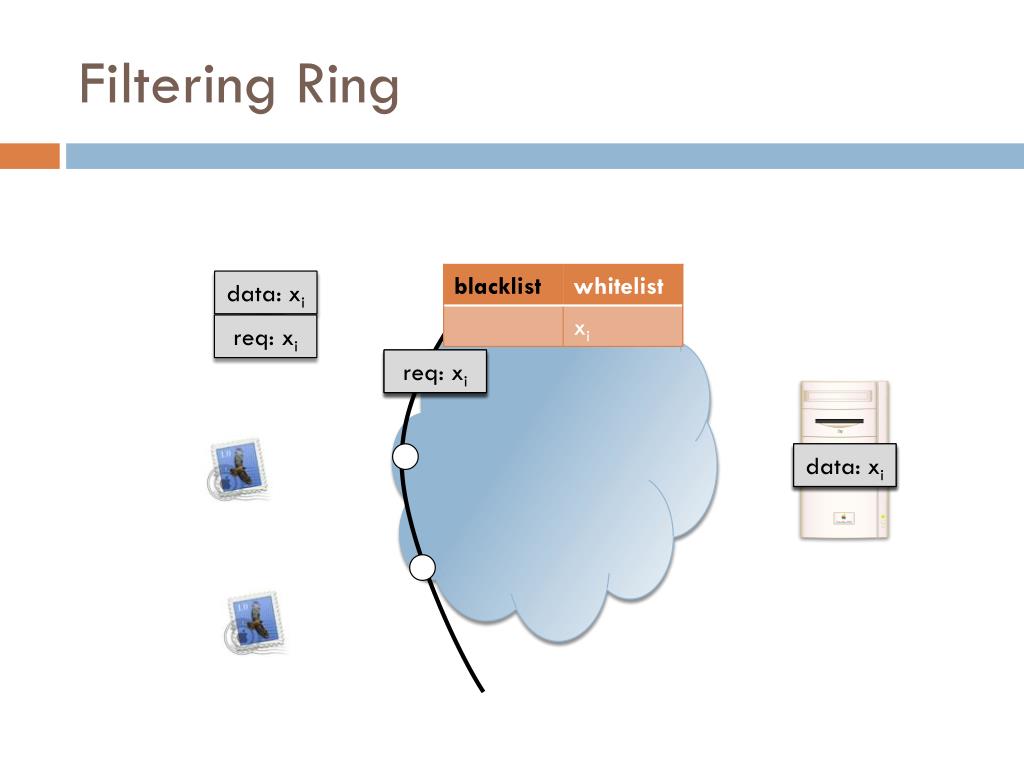 Filtering Ring

data: $x_i$

req: $x_i$

| blacklist | whitelist |
|---|---|
| | $x_i$ |

req: $x_i$

data: $x_i$